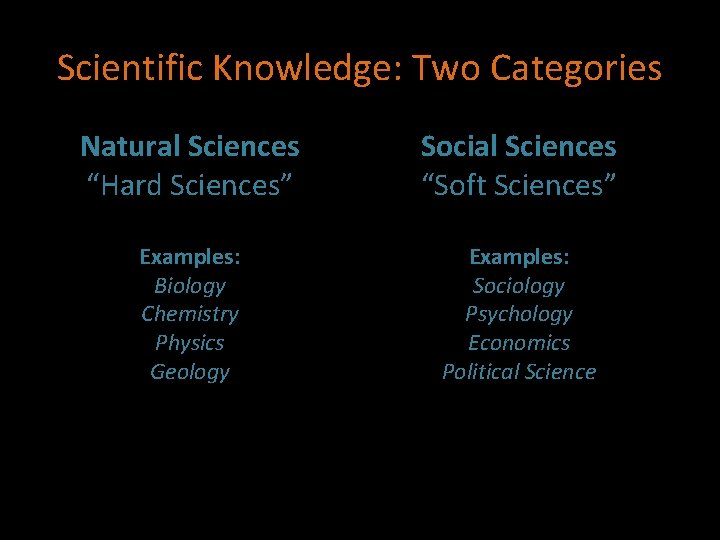 Scientific Knowledge: Two Categories

Natural Sciences
“Hard Sciences”

Examples:
Biology
Chemistry
Physics
Geology

Social Sciences
“Soft Sciences”

Examples:
Sociology
Psychology
Economics
Political Science